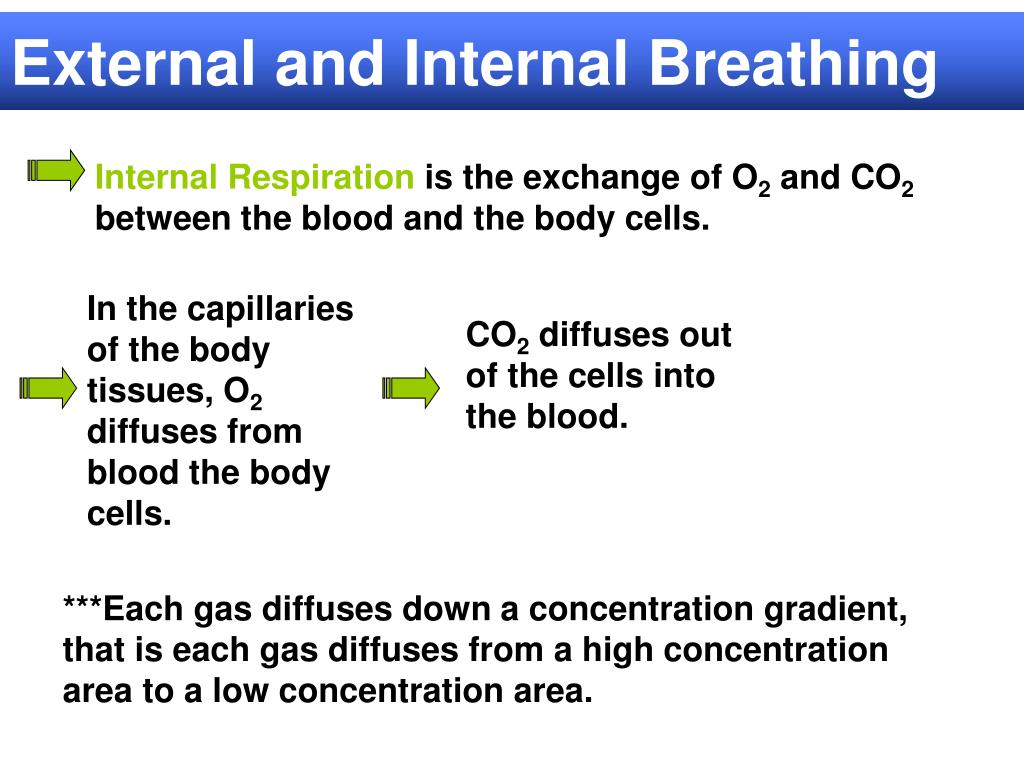 External and Internal Breathing

Internal Respiration is the exchange of $O_2$ and $CO_2$ between the blood and the body cells.

In the capillaries of the body tissues, $O_2$ diffuses from blood the body cells.

$CO_2$ diffuses out of the cells into the blood.

***Each gas diffuses down a concentration gradient, that is each gas diffuses from a high concentration area to a low concentration area.